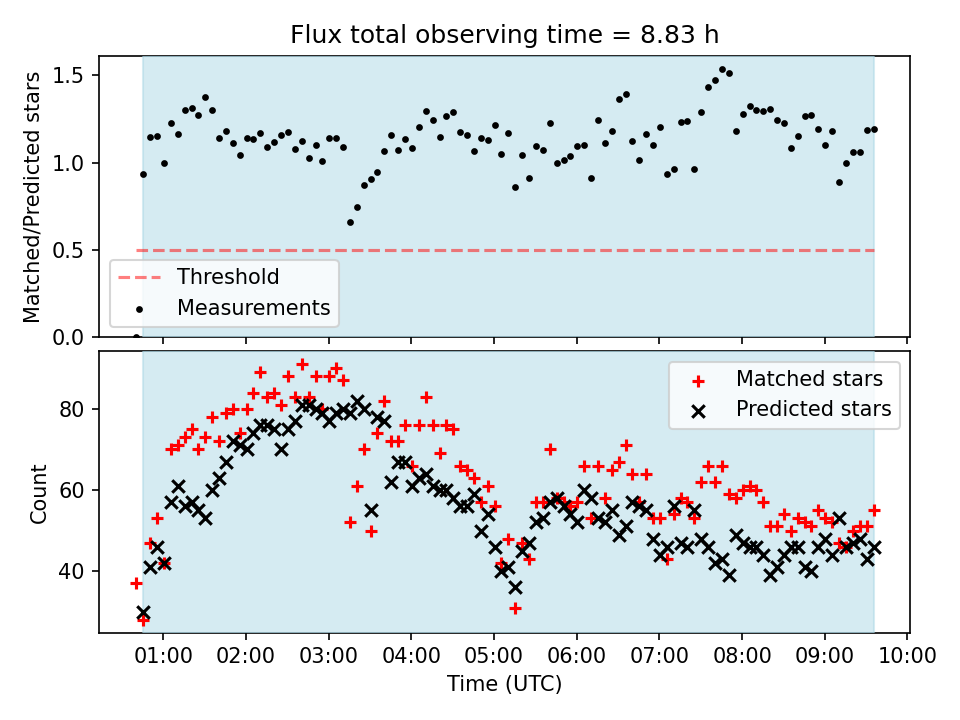 Flux total observing time = 8.83 h

Matched/Predicted stars

1.5
1.0
0.5
0.0

Threshold
Measurements

Count

80
60
40

Matched stars
Predicted stars

01:00 02:00 03:00 04:00 05:00 06:00 07:00 08:00 09:00 10:00

Time (UTC)